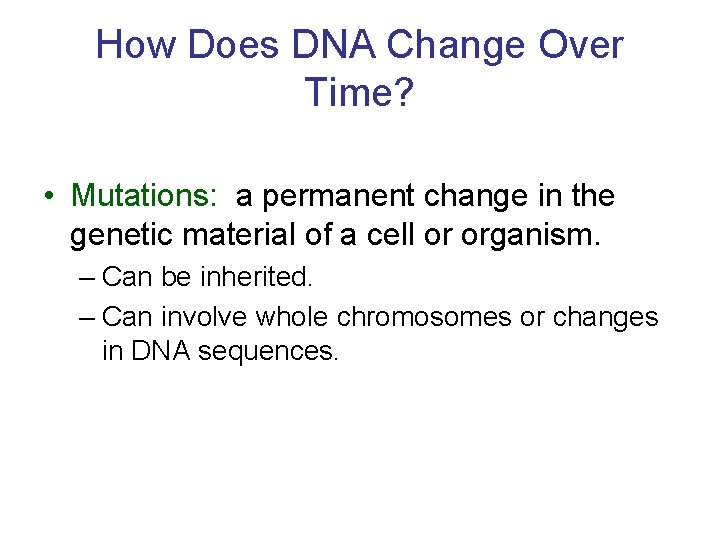 How Does DNA Change Over Time?

• Mutations: a permanent change in the genetic material of a cell or organism.

– Can be inherited.

– Can involve whole chromosomes or changes in DNA sequences.